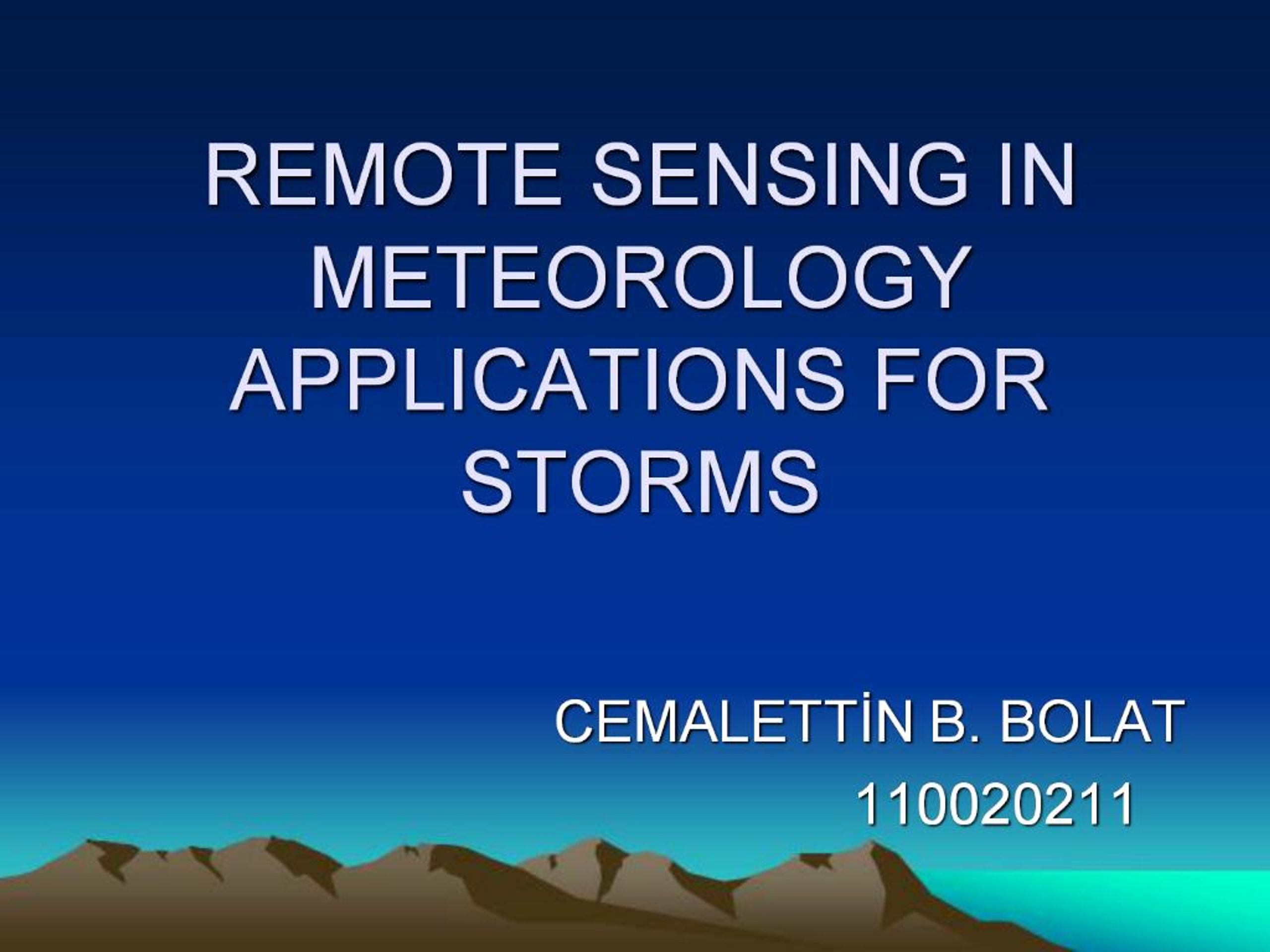 REMOTE SENSING IN METEOROLOGY APPLICATIONS FOR STORMS

CEMALETTİN B. BOLAT
110020211